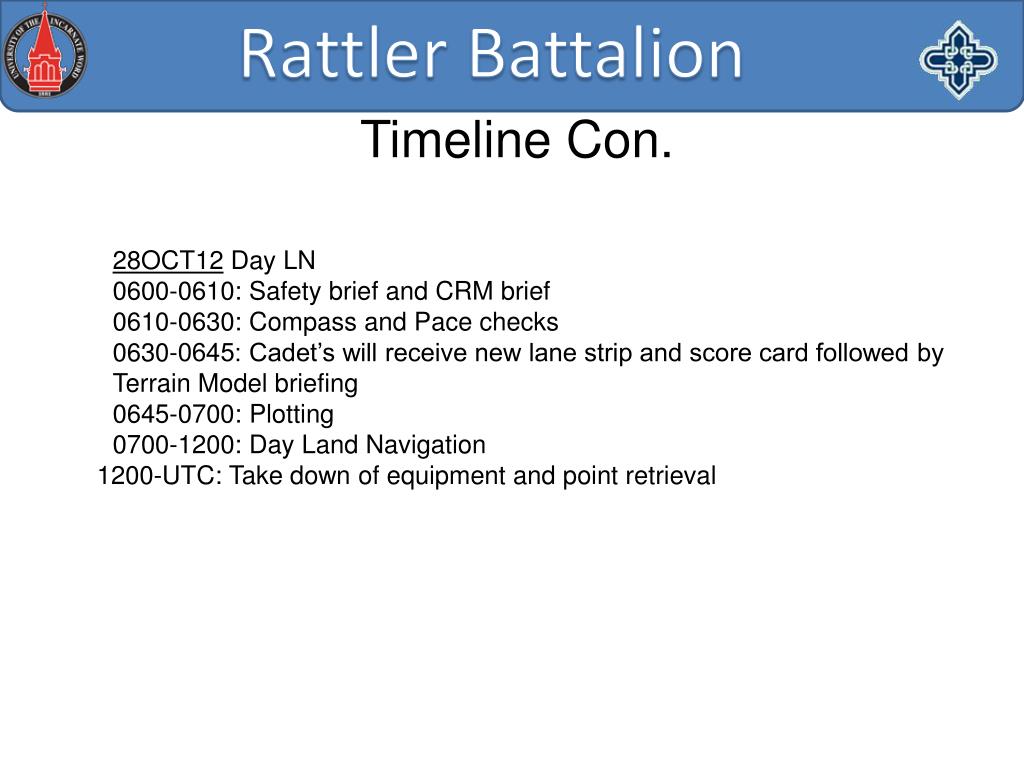 UNIVERSITY OF THE INCARNATE WORD
1881

Rattler Battalion

Timeline Con.

28OCT12 Day LN
0600-0610: Safety brief and CRM brief
0610-0630: Compass and Pace checks
0630-0645: Cadet's will receive new lane strip and score card followed by Terrain Model briefing
0645-0700: Plotting
0700-1200: Day Land Navigation
1200-UTC: Take down of equipment and point retrieval